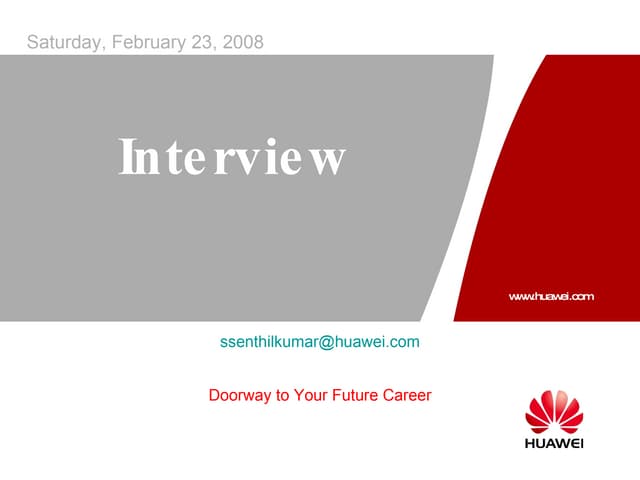 Saturday, February 23, 2008

Interview

www.huawei.com

ssenthilkumar@huawei.com

Doorway to Your Future Career

HUAWEI